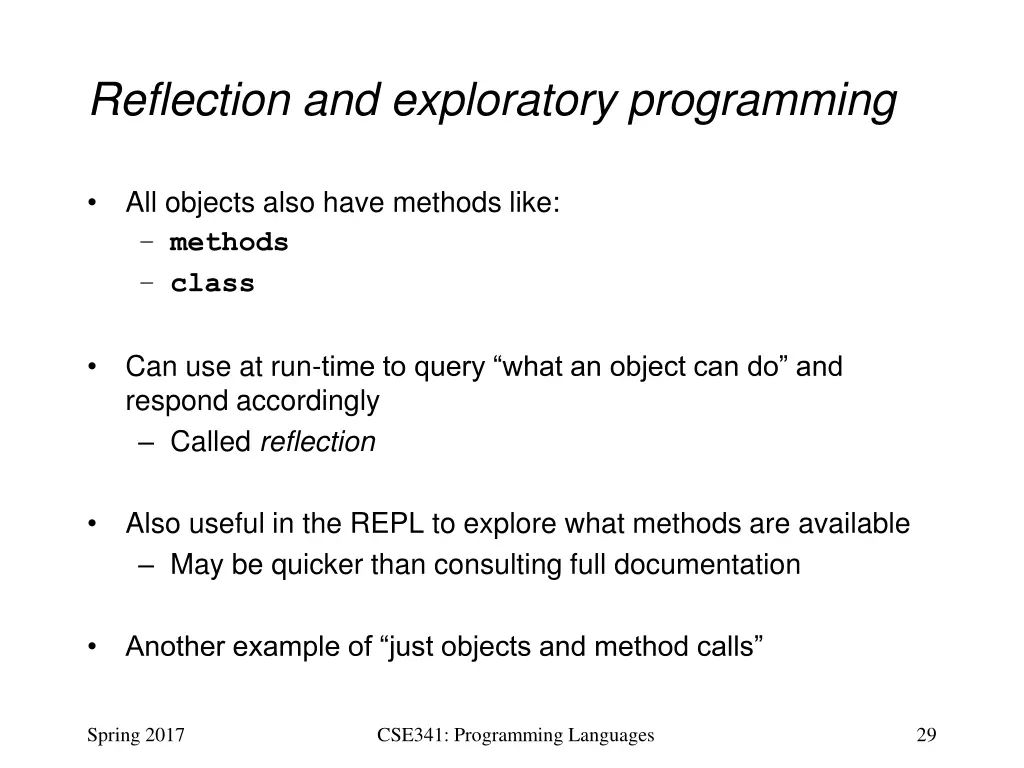 Reflection and exploratory programming

• All objects also have methods like:
– methods
– class

• Can use at run-time to query “what an object can do” and respond accordingly
– Called reflection

• Also useful in the REPL to explore what methods are available
– May be quicker than consulting full documentation

• Another example of “just objects and method calls”

Spring 2017

CSE341: Programming Languages

29